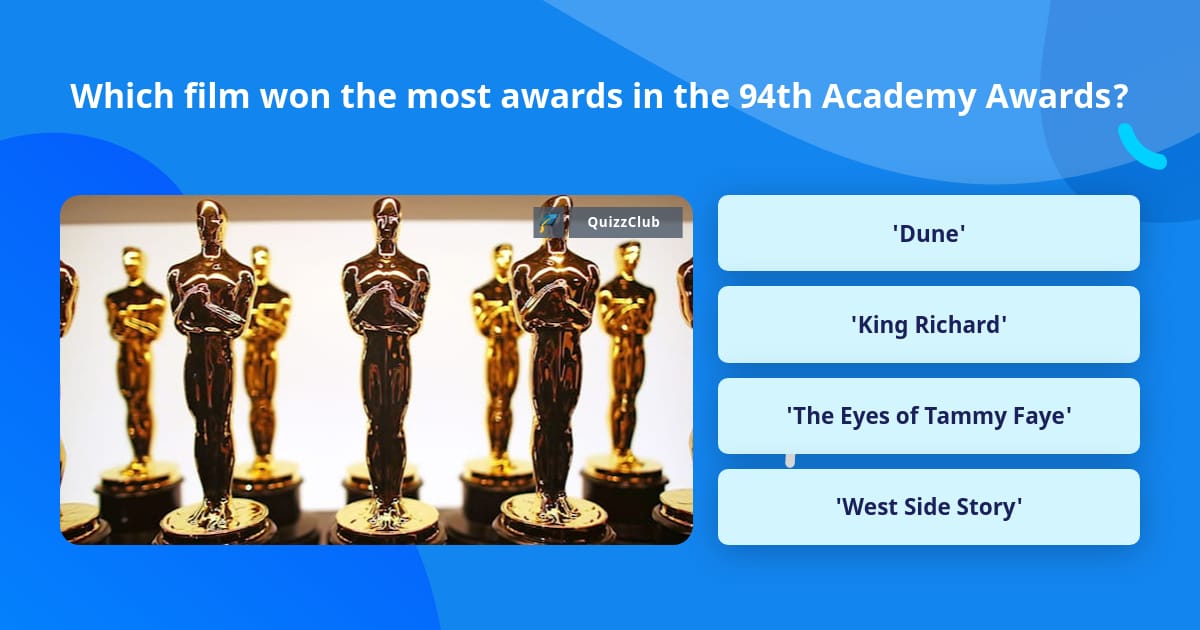 Which film won the most awards in the 94th Academy Awards?

QuizzClub

'Dune'

'King Richard'

'The Eyes of Tammy Faye'

'West Side Story'